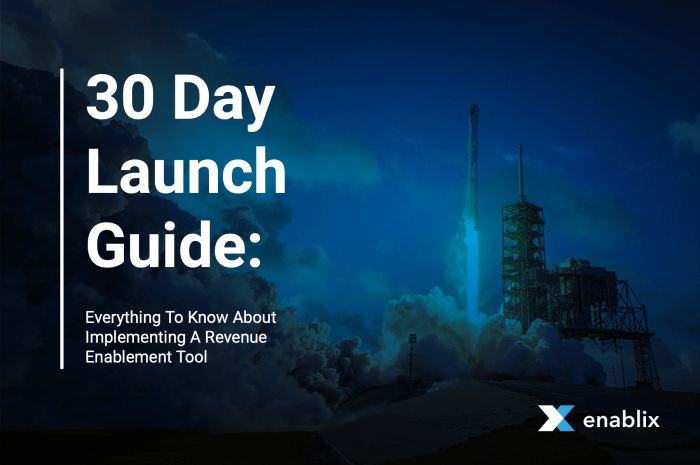 30 Day Launch Guide:

Everything To Know About Implementing A Revenue Enablement Tool

enablix